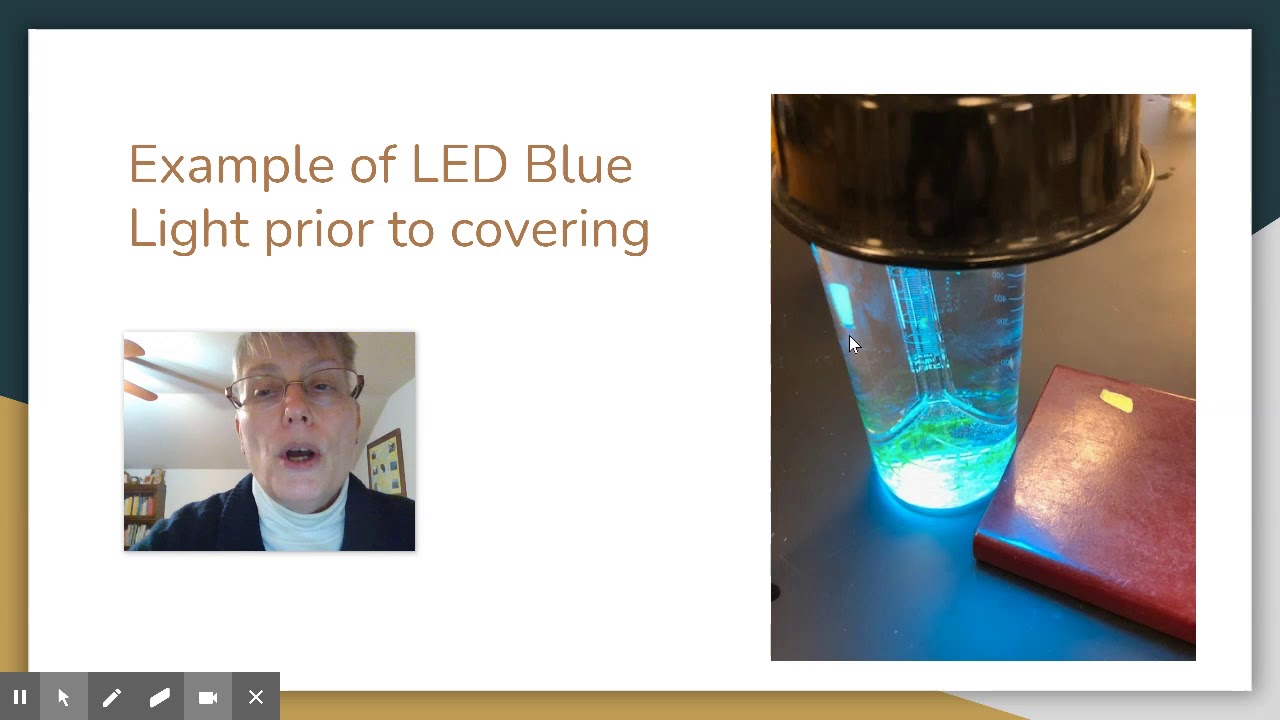 Example of LED Blue Light prior to covering